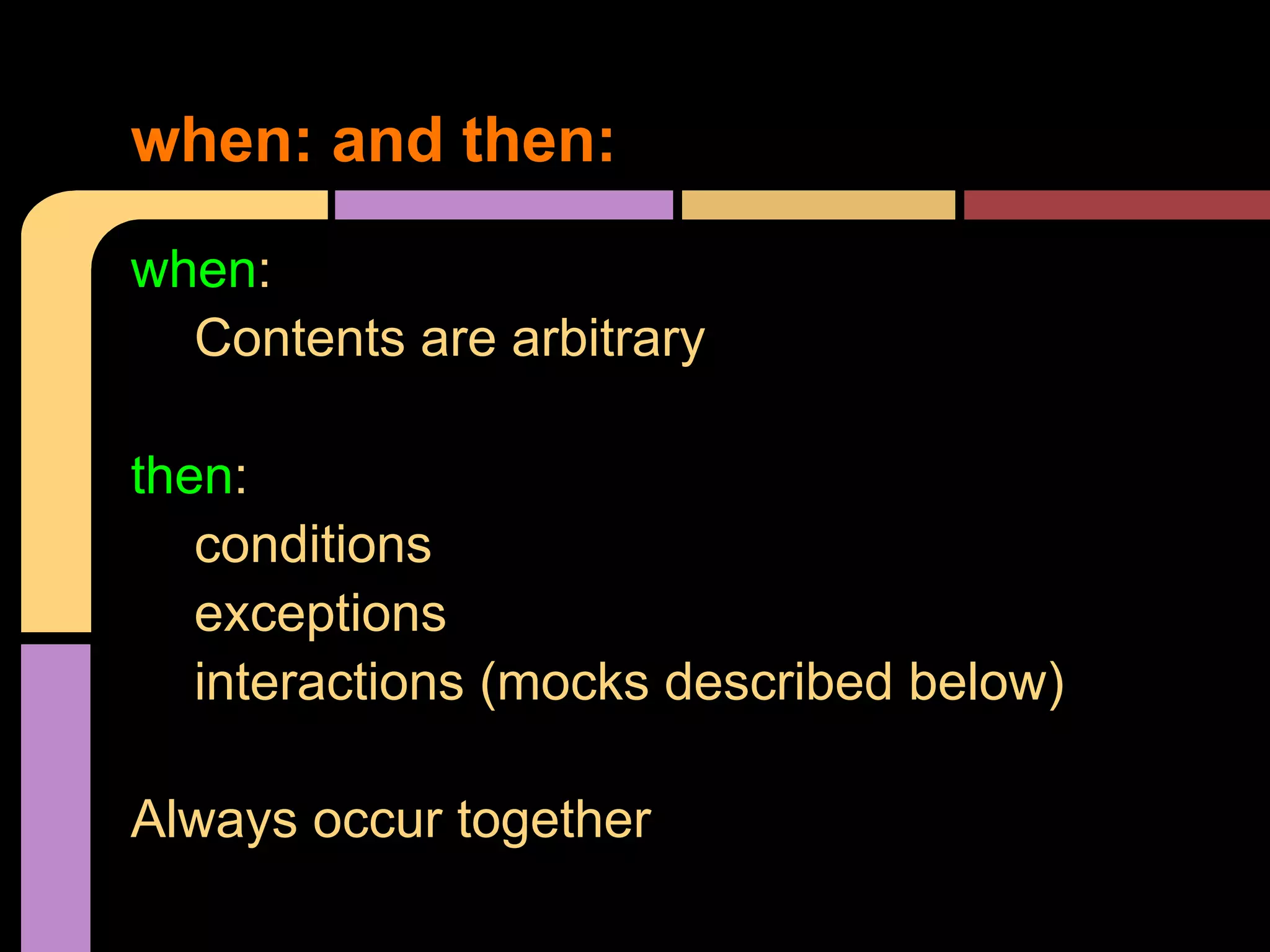 when: and then:

when:
Contents are arbitrary

then:
conditions
exceptions
interactions (mocks described below)

Always occur together